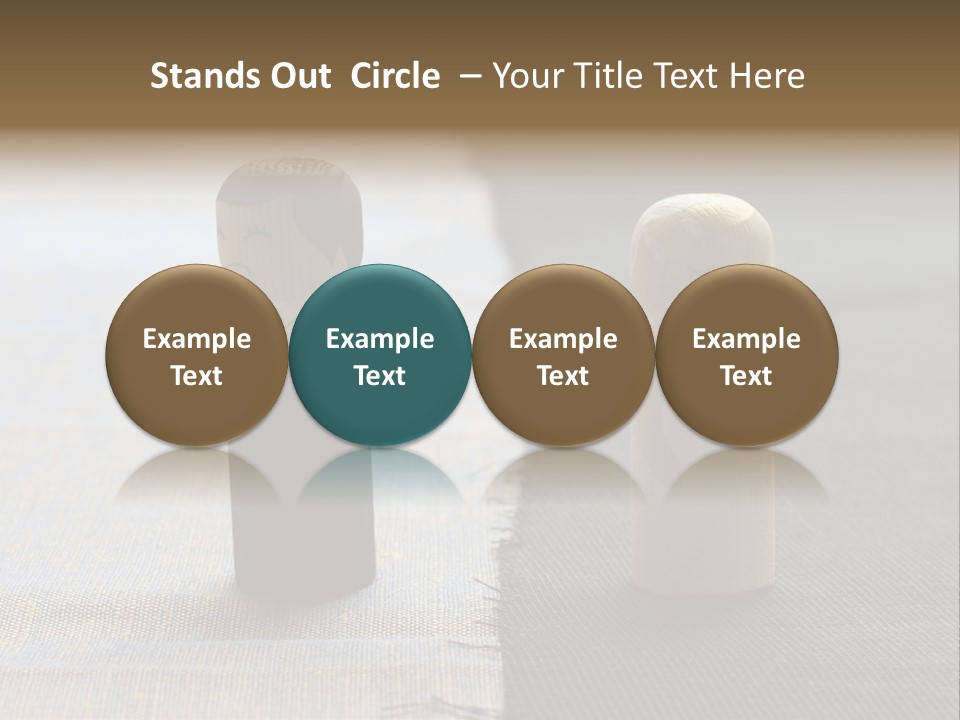 Stands Out Circle – Your Title Text Here

Example Text

Example Text

Example Text

Example Text